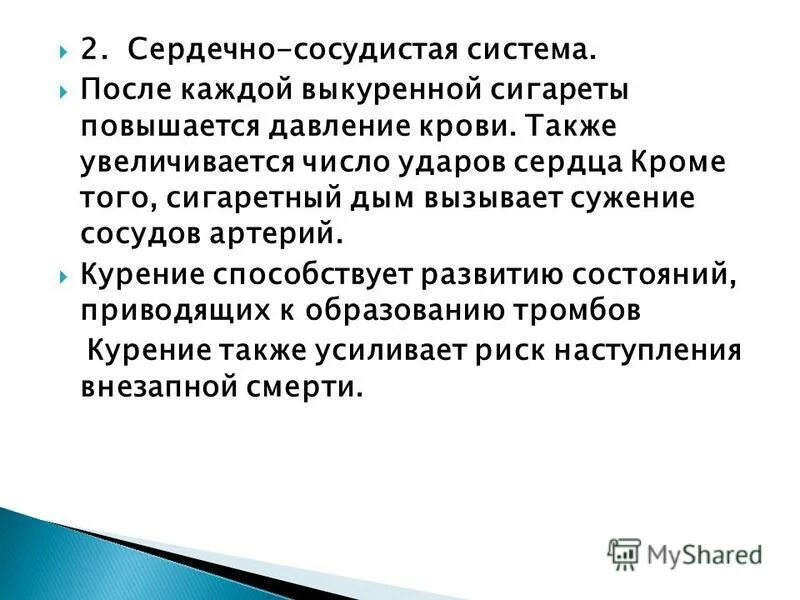 2. Сердечно-сосудистая система.

После каждой выкуренной сигареты повышается давление крови. Также увеличивается число ударов сердца Кроме того, сигаретный дым вызывает сужение сосудов артерий.

Курение способствует развитию состояний, приводящих к образованию тромбов

Курение также усиливает риск наступления внезапной смерти.

MyShared